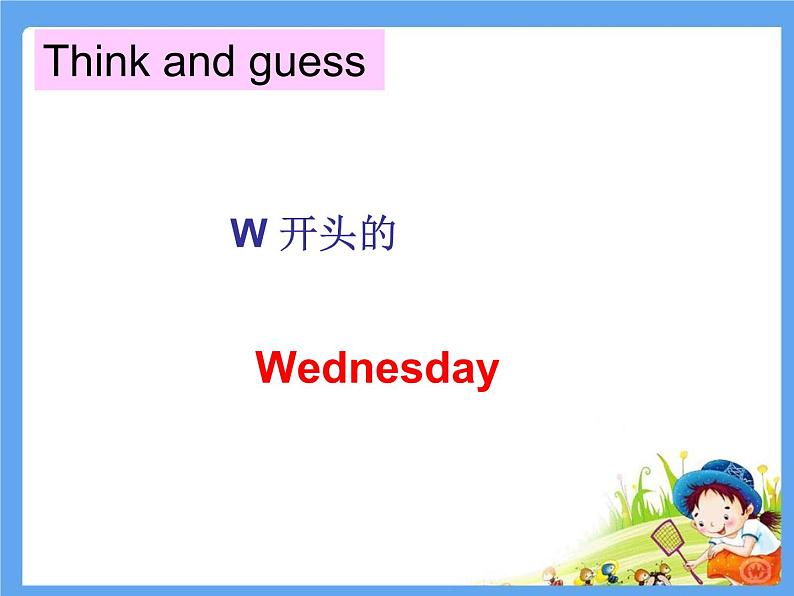 Think and guess

W 开头的

Wednesday